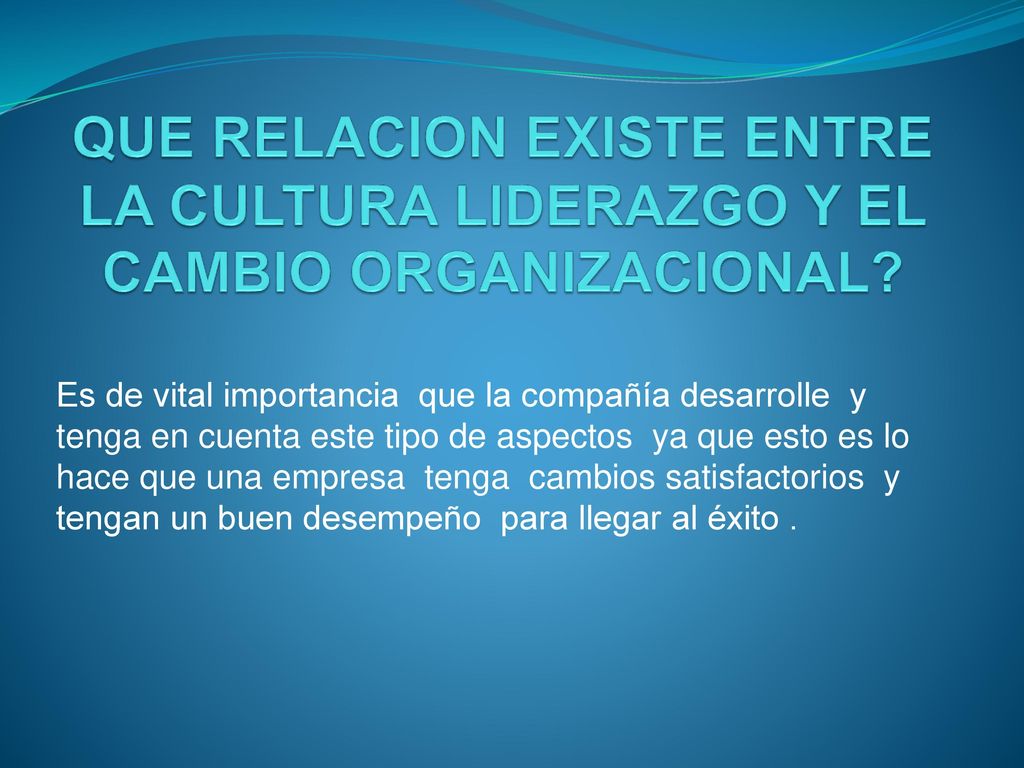 QUE RELACION EXISTE ENTRE LA CULTURA LIDERAZGO Y EL CAMBIO ORGANIZACIONAL?

Es de vital importancia que la compañía desarrolle y tenga en cuenta este tipo de aspectos ya que esto es lo hace que una empresa tenga cambios satisfactorios y tengan un buen desempeño para llegar al éxito .